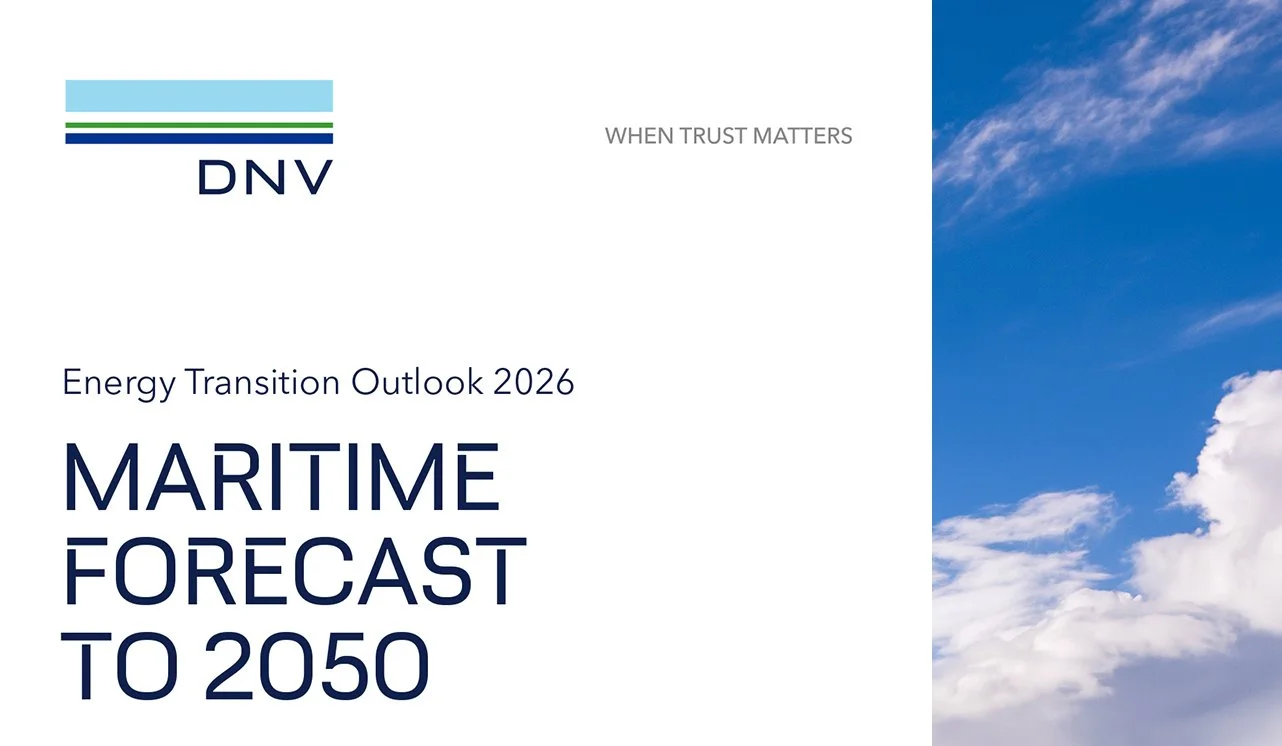 DNV

WHEN TRUST MATTERS

Energy Transition Outlook 2026

MARITIME FORECAST TO 2050